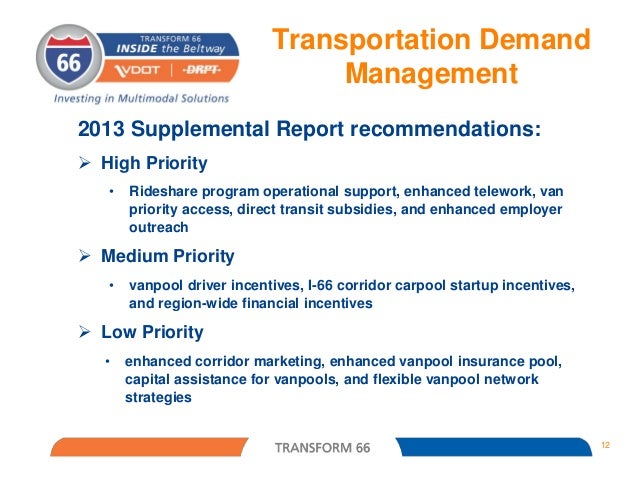 66
TRANSFORM 66
INSIDE the Beltway
VDOT | DRPT
Investing in Multimodal Solutions

Transportation Demand Management

2013 Supplemental Report recommendations:

➢ High Priority

• Rideshare program operational support, enhanced telework, van priority access, direct transit subsidies, and enhanced employer outreach

➢ Medium Priority

• vanpool driver incentives, I-66 corridor carpool startup incentives, and region-wide financial incentives

➢ Low Priority

• enhanced corridor marketing, enhanced vanpool insurance pool, capital assistance for vanpools, and flexible vanpool network strategies

TRANSFORM 66

12